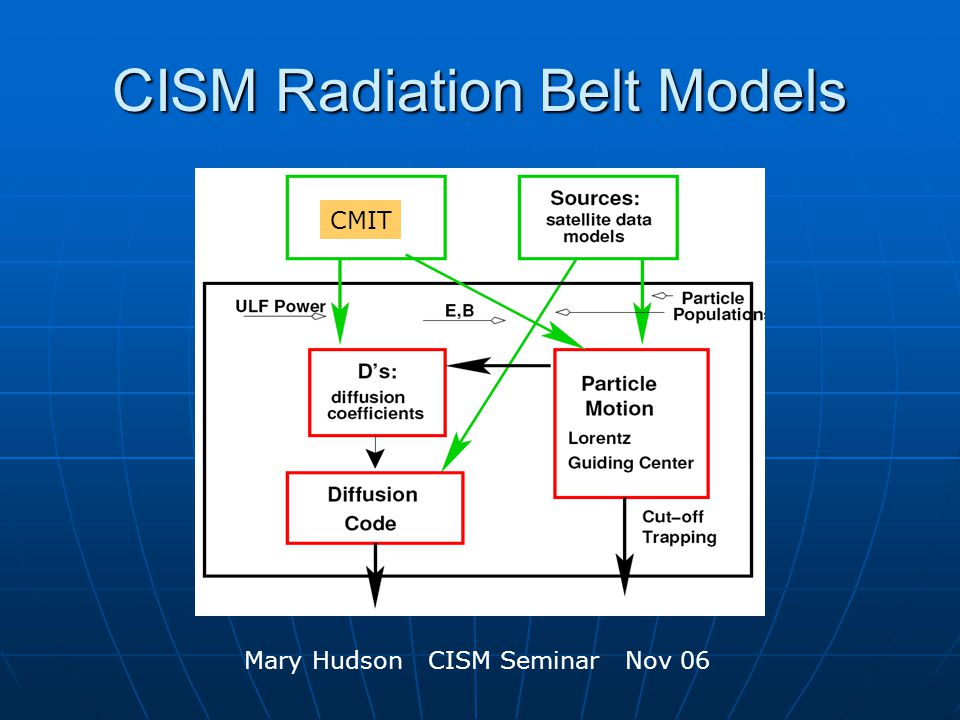 CISM Radiation Belt Models

CMIT

Sources:
satellite data
models

ULF Power

E,B

Particle
Populations

D's:
diffusion
coefficients

Particle
Motion
Lorentz
Guiding Center

Diffusion
Code

Cut-off
Trapping

Mary Hudson CISM Seminar Nov 06